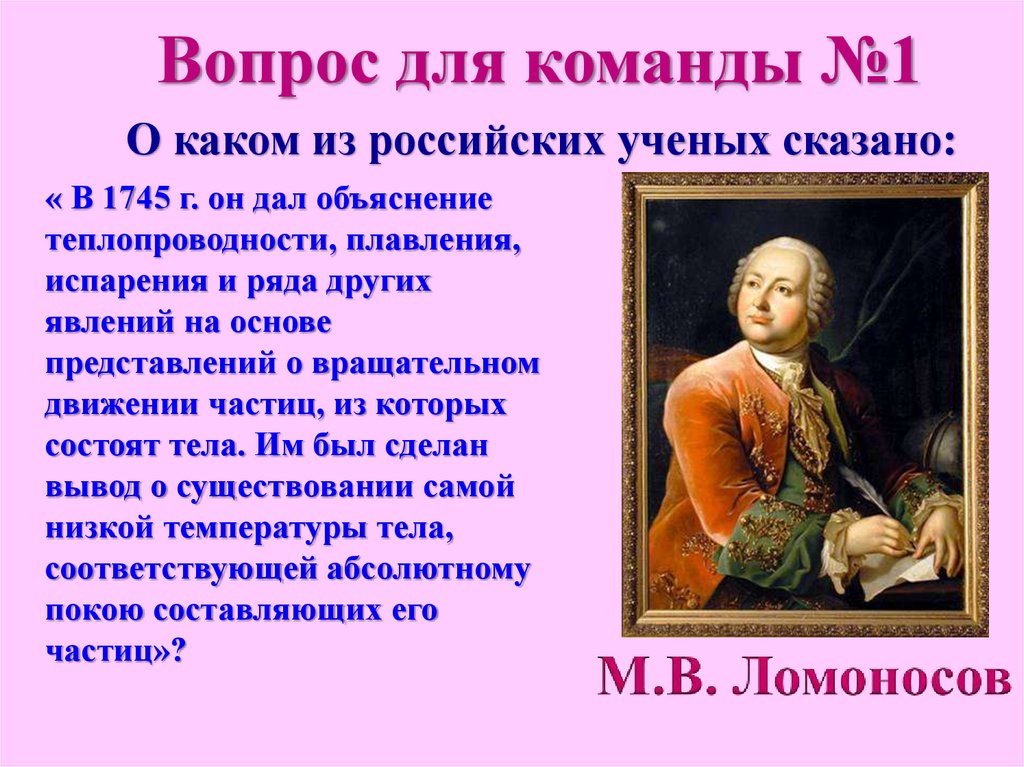 Вопрос для команды №1

О каком из российских ученых сказано:

« В 1745 г. он дал объяснение теплопроводности, плавления, испарения и ряда других явлений на основе представлений о вращательном движении частиц, из которых состоят тела. Им был сделан вывод о существовании самой низкой температуры тела, соответствующей абсолютному покою составляющих его частиц»?

М.В. Ломоносов